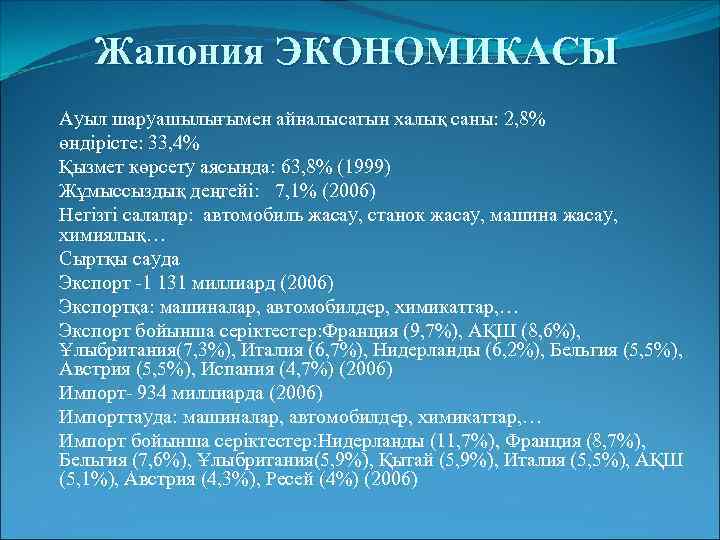 Жапония ЭКОНОМИКАСЫ

Ауыл шаруашылығымен айналысатын халық саны: 2,8%

өндірісте: 33,4%

Қызмет көрсету аясында: 63,8% (1999)

Жұмыссыздық деңгейі: 7,1% (2006)

Негізгі салалар: автомобиль жасау, станок жасау, машина жасау, химиялық…

Сыртқы сауда

Экспорт -1 131 миллиард (2006)

Экспортқа: машиналар, автомобилдер, химикаттар,…

Экспорт бойынша серіктестер:Франция (9,7%), АҚШ (8,6%), Ұлыбритания(7,3%), Италия (6,7%), Нидерланды (6,2%), Бельгия (5,5%), Австрия (5,5%), Испания (4,7%) (2006)

Импорт- 934 миллиарда (2006)

Импорттауда: машиналар, автомобилдер, химикаттар,…

Импорт бойынша серіктестер:Нидерланды (11,7%), Франция (8,7%), Бельгия (7,6%), Ұлыбритания(5,9%), Қытай (5,9%), Италия (5,5%), АҚШ (5,1%), Австрия (4,3%), Ресей (4%) (2006)